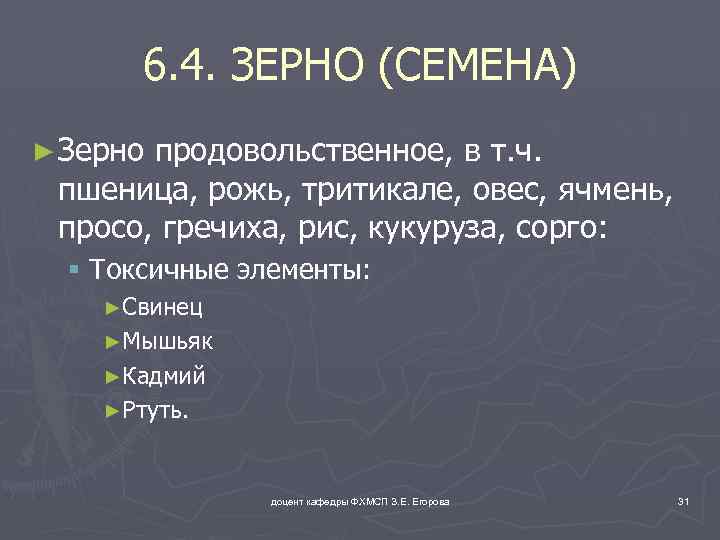 6.4. ЗЕРНО (СЕМЕНА)

►Зерно продовольственное, в т.ч. пшеница, рожь, тритикале, овес, ячмень, просо, гречиха, рис, кукуруза, сорго:

▪ Токсичные элементы:

►Свинец

►Мышьяк

►Кадмий

►Ртуть.

доцент кафедры ФХМСП З.Е. Егорова

91